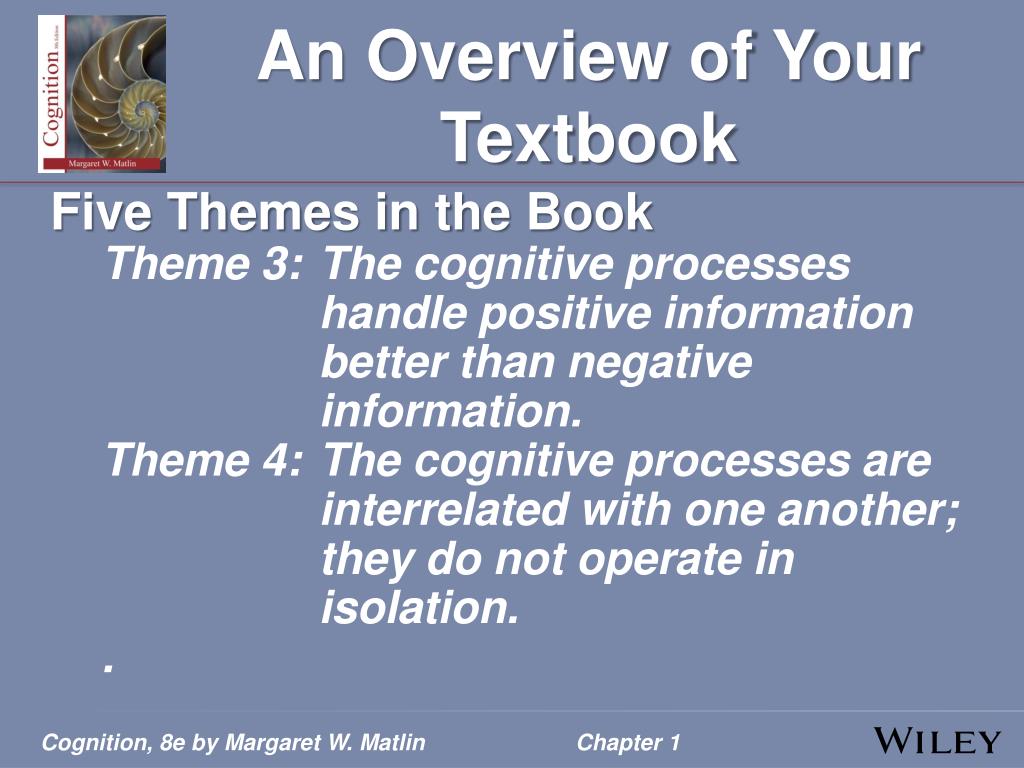 Cognition
Margaret W. Matlin

An Overview of Your Textbook

Five Themes in the Book

Theme 3: The cognitive processes handle positive information better than negative information.

Theme 4: The cognitive processes are interrelated with one another; they do not operate in isolation.

.

Cognition, 8e by Margaret W. Matlin

Chapter 1

WILEY